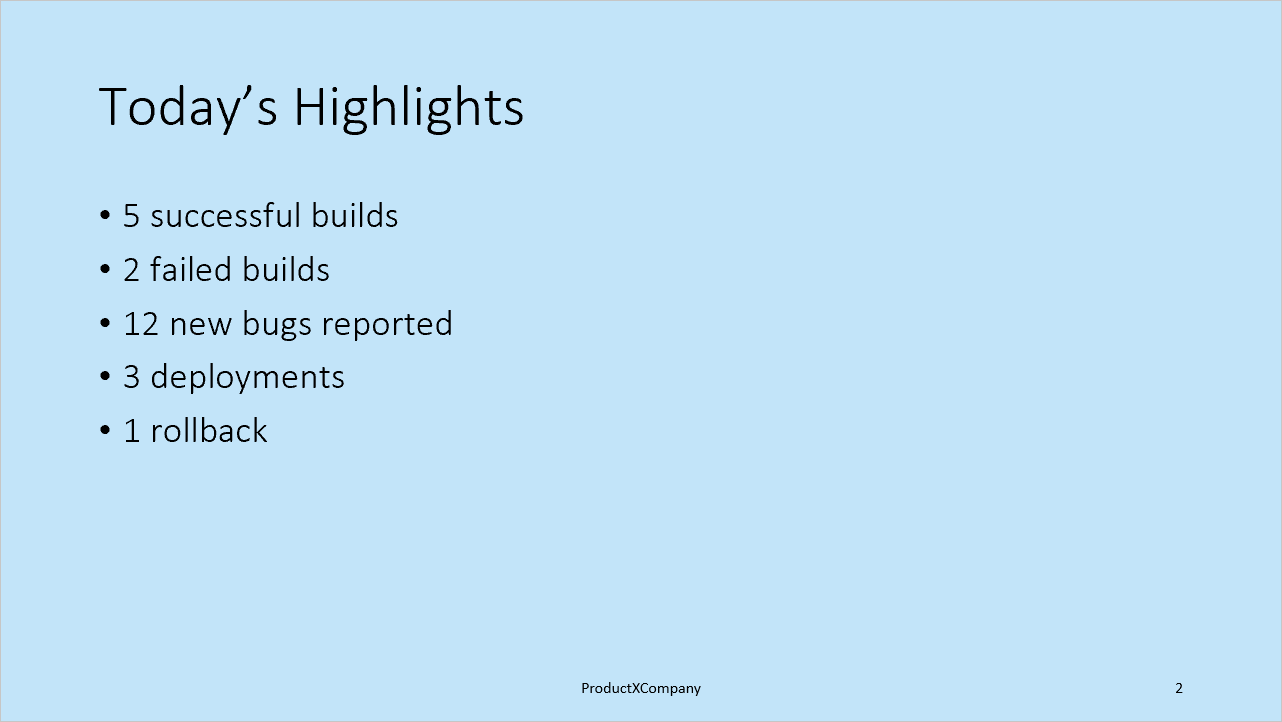 Today's Highlights

• 5 successful builds
• 2 failed builds
• 12 new bugs reported
• 3 deployments
• 1 rollback

ProductXCompany

2